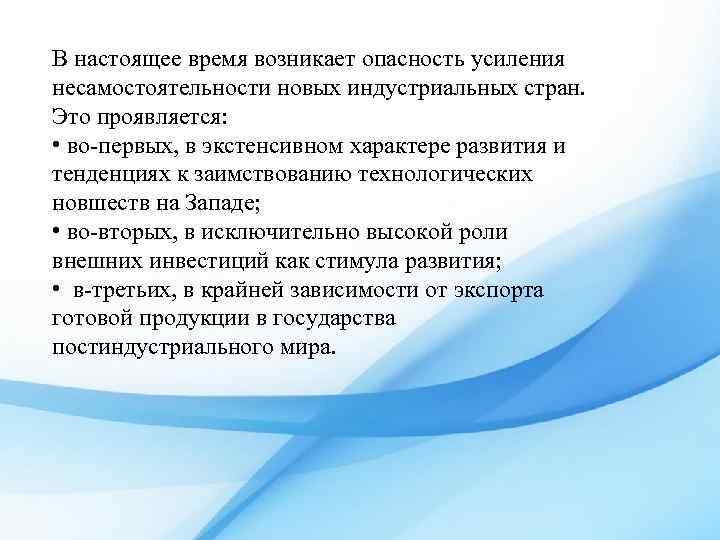 В настоящее время возникает опасность усиления несамостоятельности новых индустриальных стран. Это проявляется:
• во-первых, в экстенсивном характере развития и тенденциях к заимствованию технологических новшеств на Западе;
• во-вторых, в исключительно высокой роли внешних инвестиций как стимула развития;
• в-третьих, в крайней зависимости от экспорта готовой продукции в государства постиндустриального мира.